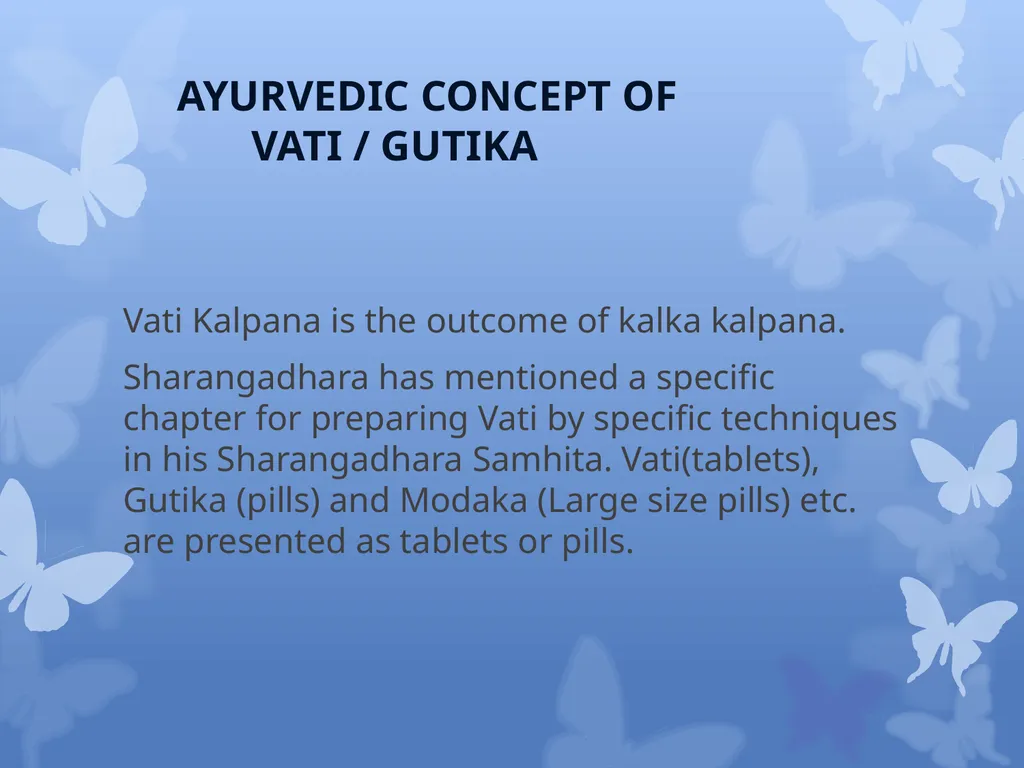 AYURVEDIC CONCEPT OF VATI / GUTIKA

Vati Kalpana is the outcome of kalka kalpana.

Sharangadhara has mentioned a specific chapter for preparing Vati by specific techniques in his Sharangadhara Samhita. Vati(tablets), Gutika (pills) and Modaka (Large size pills) etc. are presented as tablets or pills.